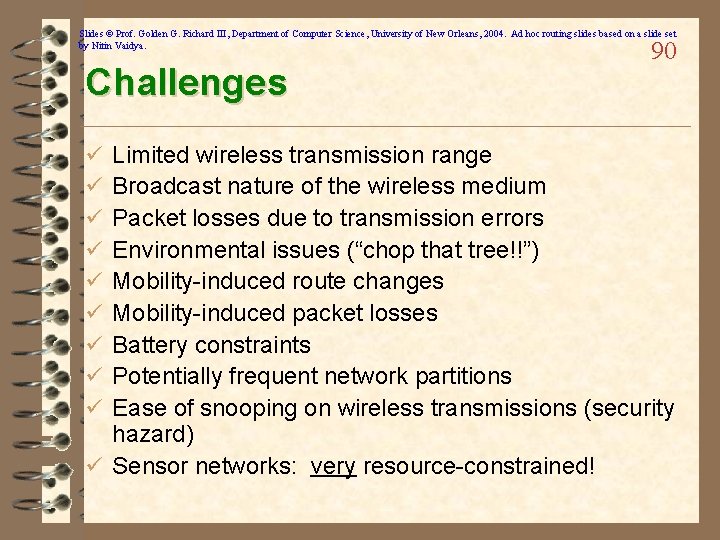 Slides © Prof. Golden G. Richard III, Department of Computer Science, University of New Orleans, 2004. Ad hoc routing slides based on a slide set by Nitin Vaidya.

90

Challenges

✓ Limited wireless transmission range
✓ Broadcast nature of the wireless medium
✓ Packet losses due to transmission errors
✓ Environmental issues (“chop that tree!!”)
✓ Mobility-induced route changes
✓ Mobility-induced packet losses
✓ Battery constraints
✓ Potentially frequent network partitions
✓ Ease of snooping on wireless transmissions (security hazard)
✓ Sensor networks: very resource-constrained!